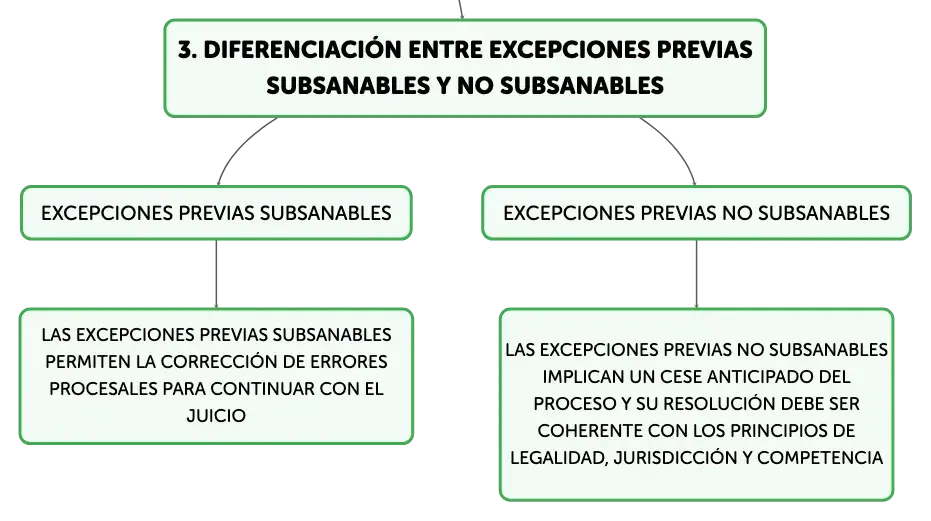 3. DIFERENCIACIÓN ENTRE EXCEPCIONES PREVIAS SUBSANABLES Y NO SUBSANABLES

EXCEPCIONES PREVIAS SUBSANABLES

LAS EXCEPCIONES PREVIAS SUBSANABLES PERMITEN LA CORRECCIÓN DE ERRORES PROCESALES PARA CONTINUAR CON EL JUICIO

EXCEPCIONES PREVIAS NO SUBSANABLES

LAS EXCEPCIONES PREVIAS NO SUBSANABLES IMPLICAN UN CESE ANTICIPADO DEL PROCESO Y SU RESOLUCIÓN DEBE SER COHERENTE CON LOS PRINCIPIOS DE LEGALIDAD, JURISDICCIÓN Y COMPETENCIA